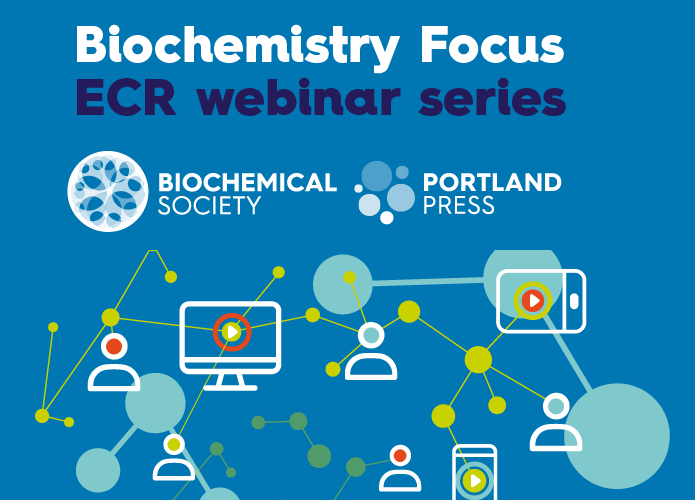 Biochemistry Focus
ECR webinar series

BIOCHEMICAL SOCIETY

PORTLAND PRESS